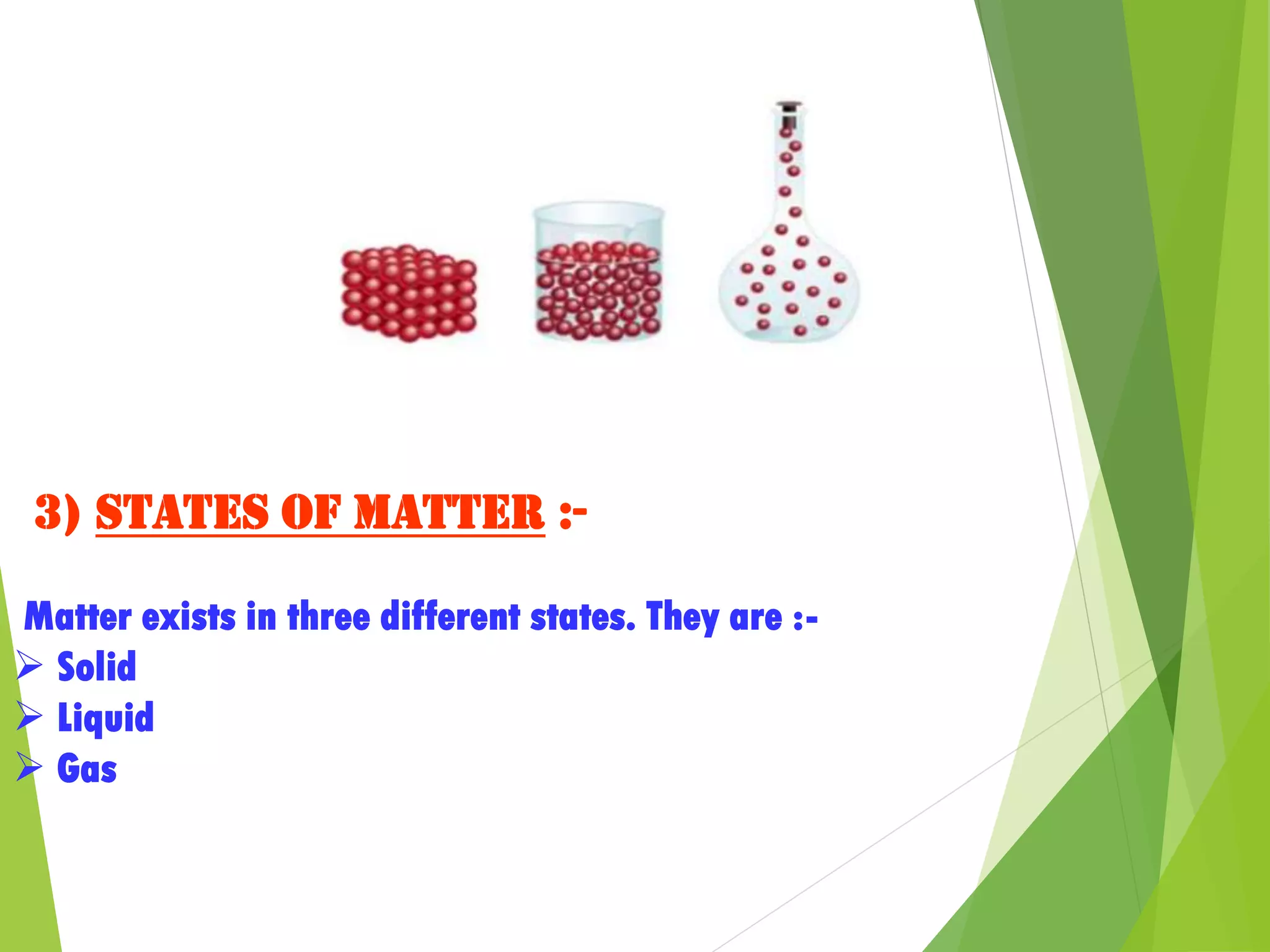 3) STATES OF MATTER :-

Matter exists in three different states. They are :-
➢ Solid
➢ Liquid
➢ Gas